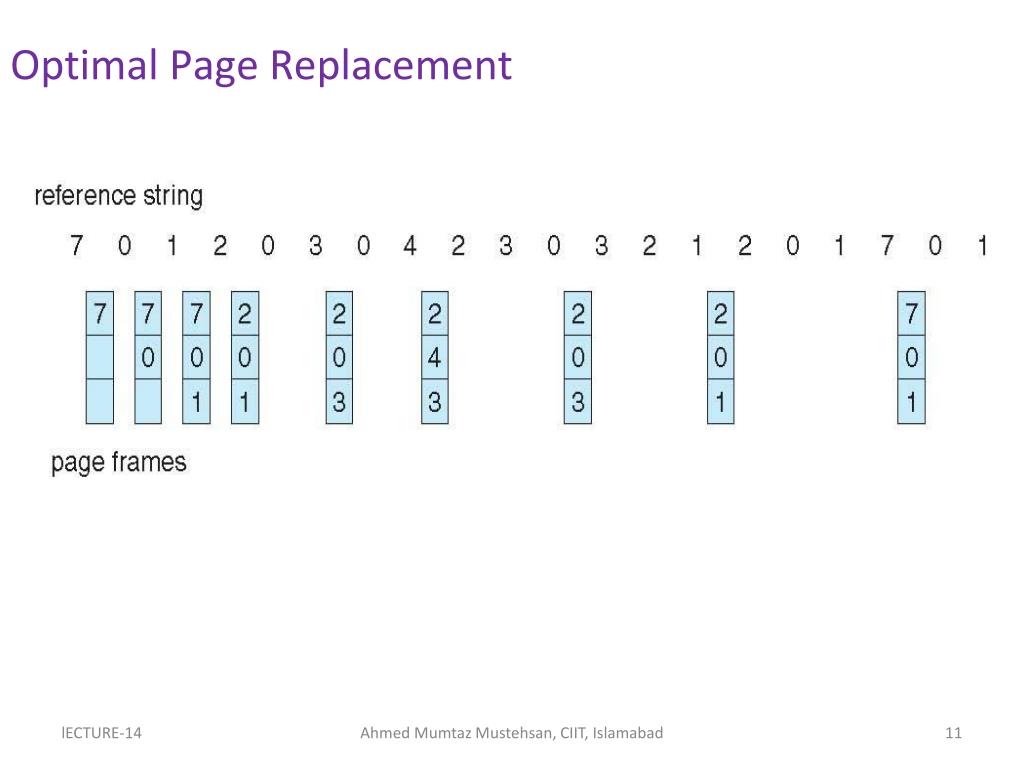 Optimal Page Replacement

reference string

7 0 1 2 0 3 0 4 2 3 0 3 2 1 2 0 1 7 0 1

| 7 | 7 | 7 | 2 | 2 | 2 | 2 | 2 | 7 |
|---|---|---|---|---|---|---|---|---|
|   | 0 | 0 | 0 | 0 | 4 | 0 | 0 | 0 |
|   |   | 1 | 1 | 3 | 3 | 3 | 1 | 1 |

page frames

lECTURE-14

Ahmed Mumtaz Mustehsan, CIIT, Islamabad

11